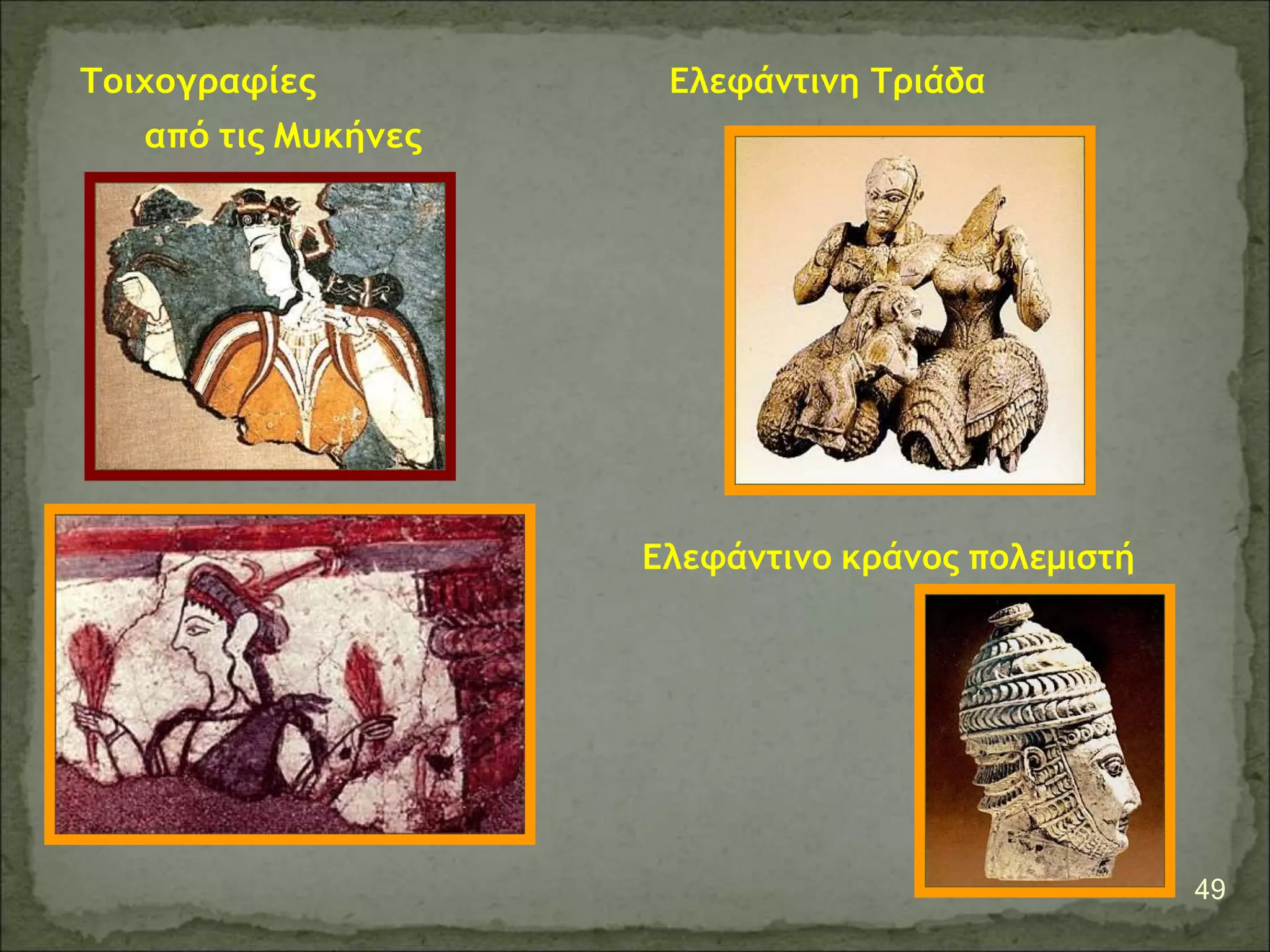 Τοιχογραφίες
από τις Μυκήνες

Ελεφάντινη Τριάδα

Ελεφάντινο κράνος πολεμιστή

49